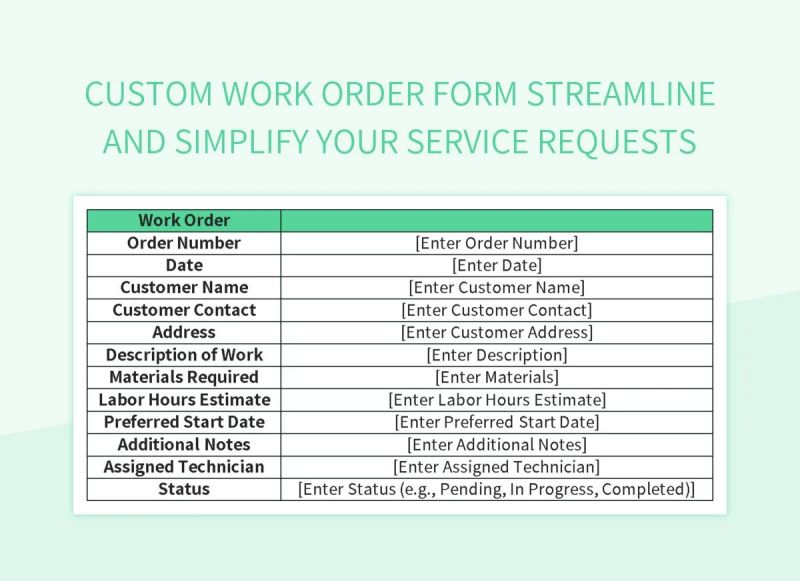 CUSTOM WORK ORDER FORM STREAMLINE AND SIMPLIFY YOUR SERVICE REQUESTS

| Work Order | |
|---|---|
| Order Number | [Enter Order Number] |
| Date | [Enter Date] |
| Customer Name | [Enter Customer Name] |
| Customer Contact | [Enter Customer Contact] |
| Address | [Enter Customer Address] |
| Description of Work | [Enter Description] |
| Materials Required | [Enter Materials] |
| Labor Hours Estimate | [Enter Labor Hours Estimate] |
| Preferred Start Date | [Enter Preferred Start Date] |
| Additional Notes | [Enter Additional Notes] |
| Assigned Technician | [Enter Assigned Technician] |
| Status | [Enter Status (e.g., Pending, In Progress, Completed)] |